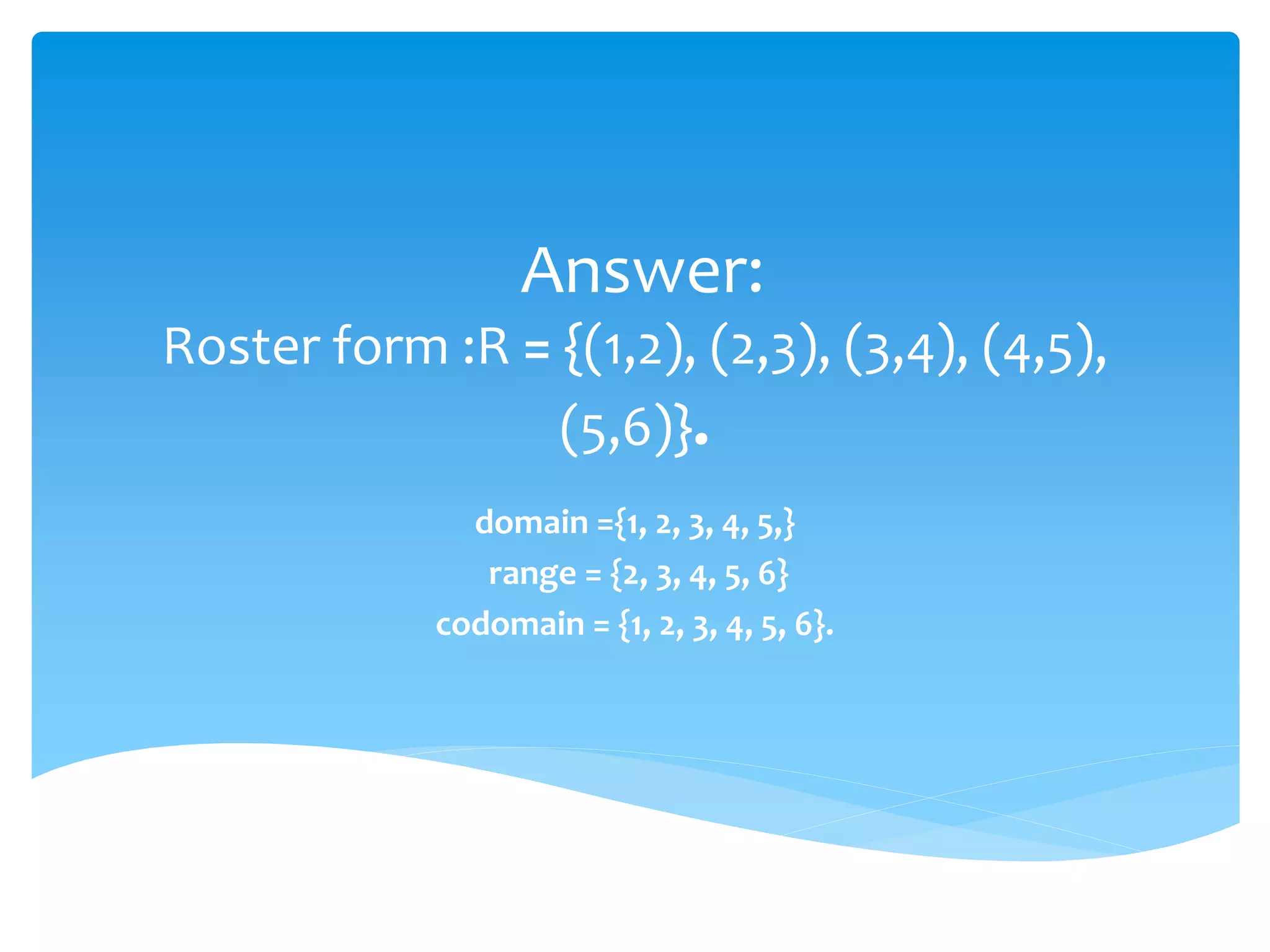 Answer:
Roster form :R = {(1,2), (2,3), (3,4), (4,5), (5,6)}.

domain ={1, 2, 3, 4, 5,}
range = {2, 3, 4, 5, 6}
codomain = {1, 2, 3, 4, 5, 6}.